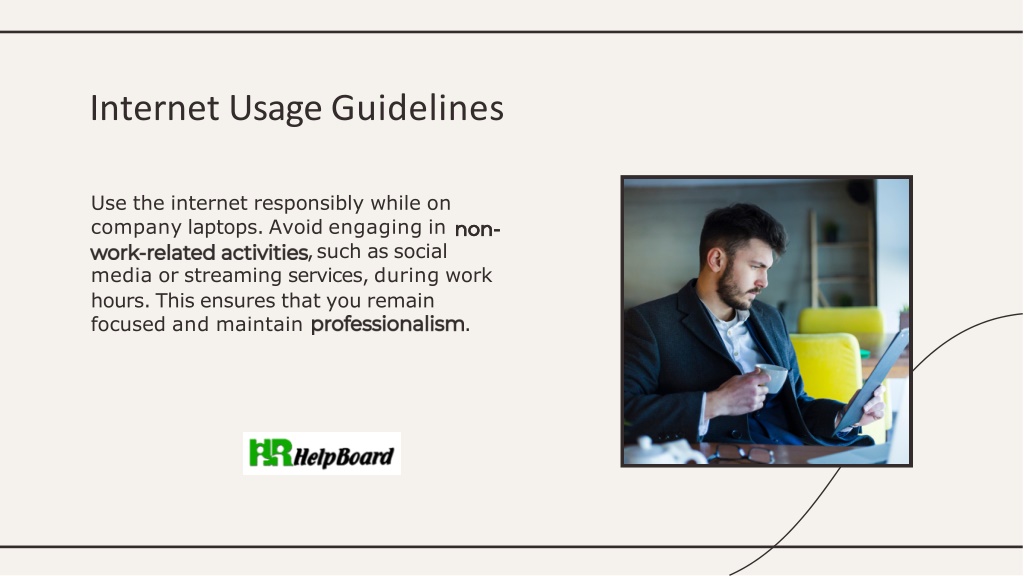 Internet Usage Guidelines

Use the internet responsibly while on company laptops. Avoid engaging in non-work-related activities, such as social media or streaming services, during work hours. This ensures that you remain focused and maintain professionalism.

HR HelpBoard